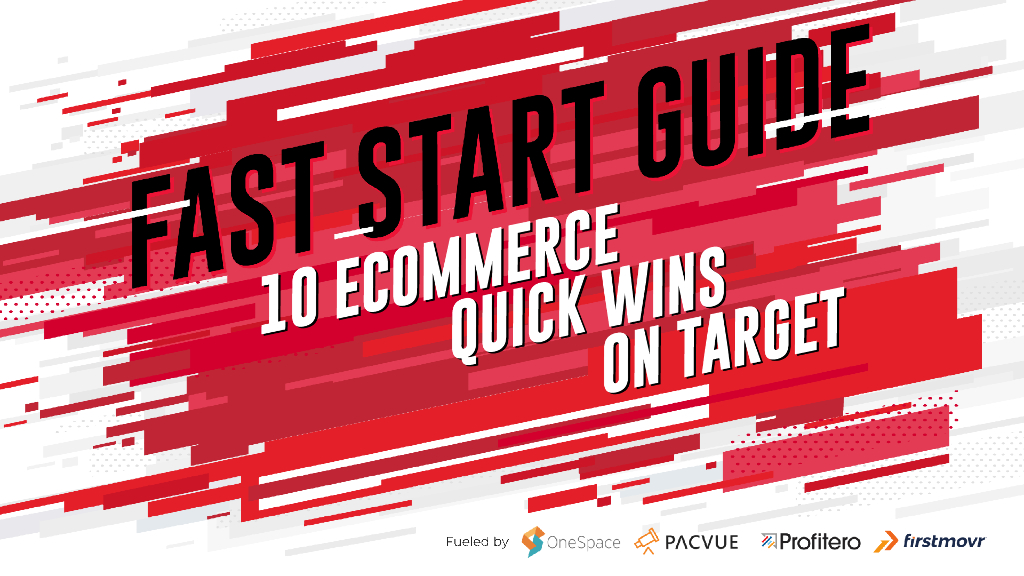 FAST START GUIDE

10 ECOMMERCE QUICK WINS ON TARGET

Fueled by OneSpace PACVUE Profitero firstmovr